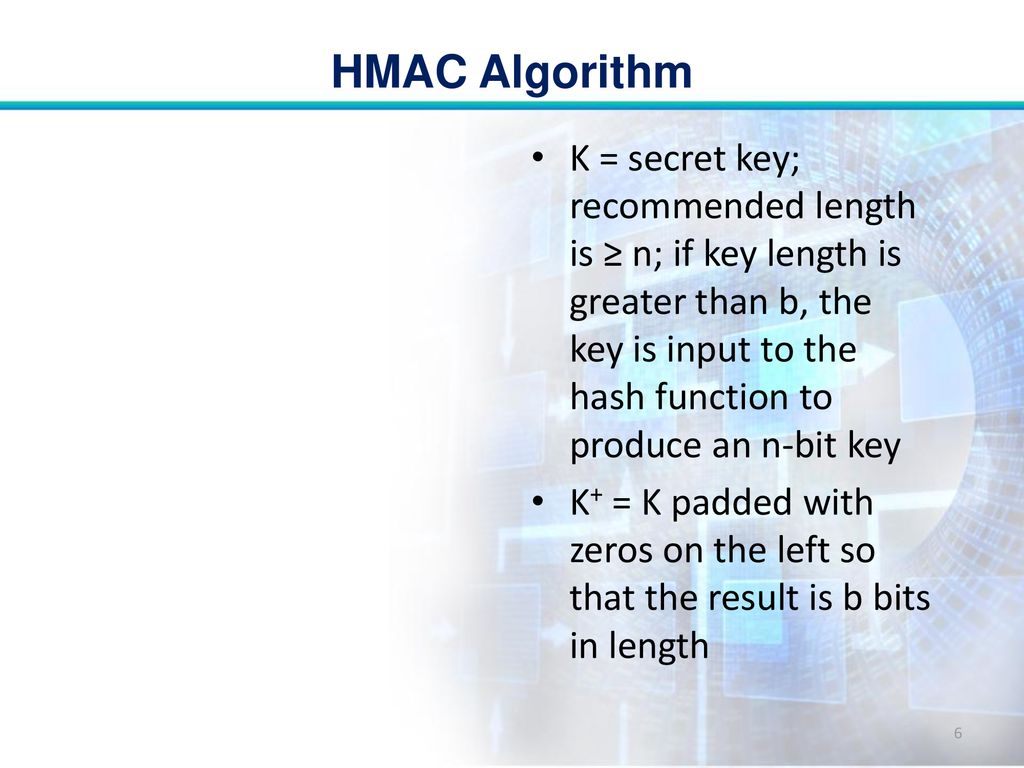 HMAC Algorithm

• K = secret key; recommended length is ≥ n; if key length is greater than b, the key is input to the hash function to produce an n-bit key

• $K^+$ = K padded with zeros on the left so that the result is b bits in length

6